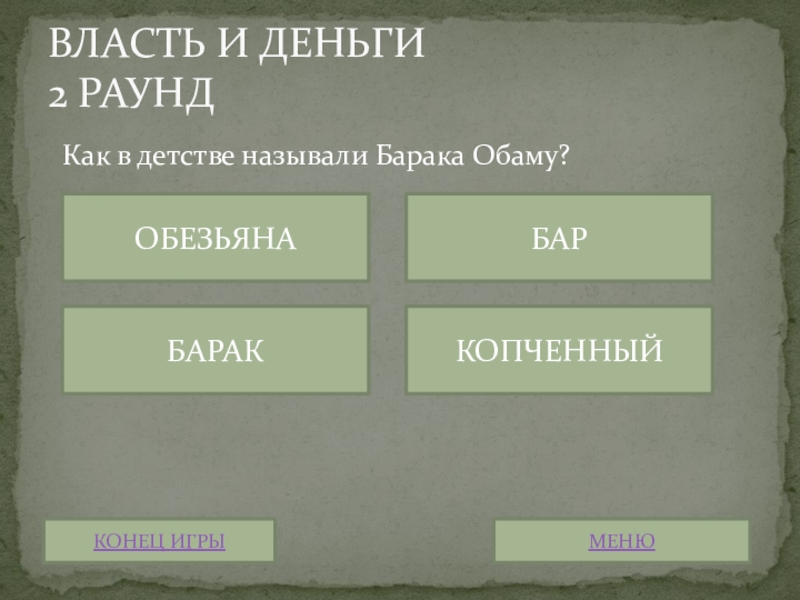 ВЛАСТЬ И ДЕНЬГИ
2 РАУНД

Как в детстве называли Барака Обаму?

ОБЕЗЬЯНА

БАР

БАРАК

КОПЧЕННЫЙ

КОНЕЦ ИГРЫ

МЕНЮ